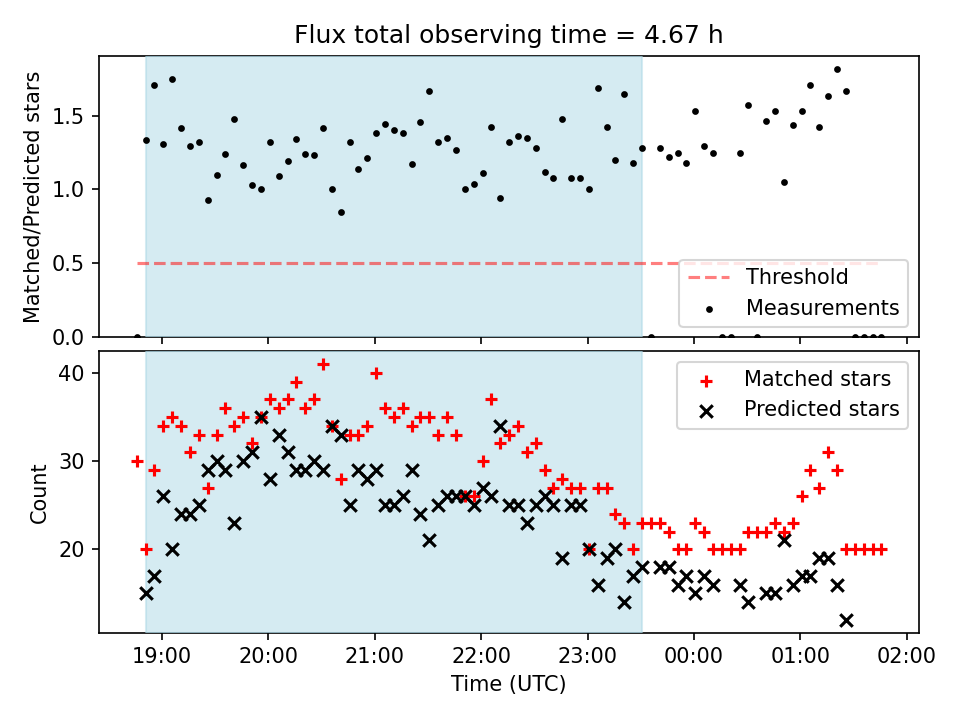 Flux total observing time = 4.67 h

Matched/Predicted stars

1.5
1.0
0.5
0.0

Threshold
Measurements

Count

40
30
20

Matched stars
Predicted stars

19:00
20:00
21:00
22:00
23:00
00:00
01:00
02:00
Time (UTC)